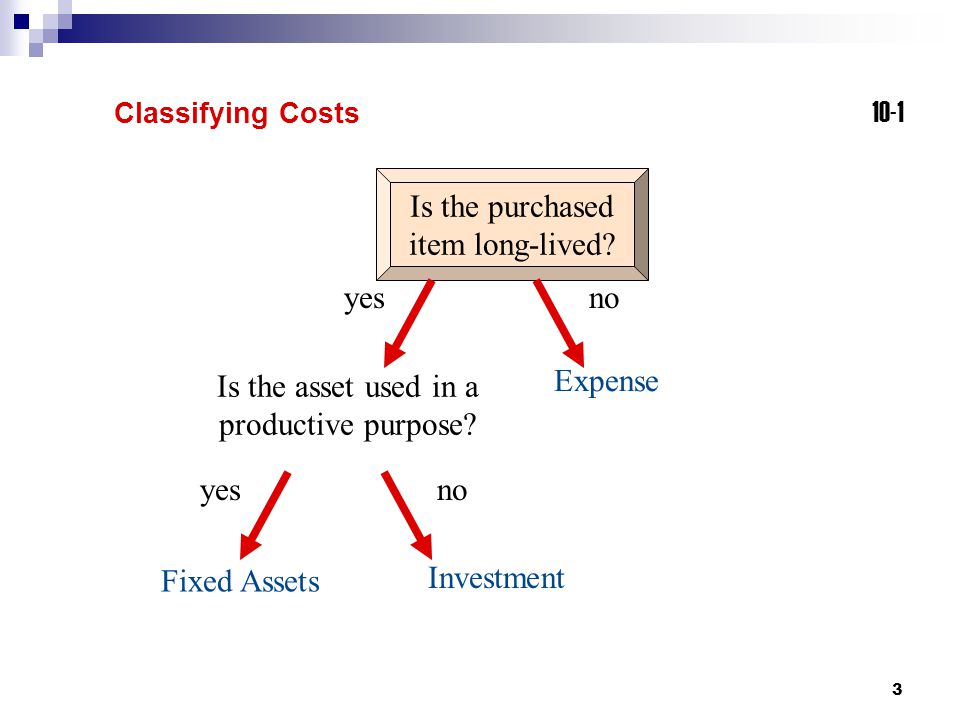 Classifying Costs

10-1

Is the purchased item long-lived?

yes

no

Is the asset used in a productive purpose?

Expense

yes

no

Fixed Assets

Investment

3